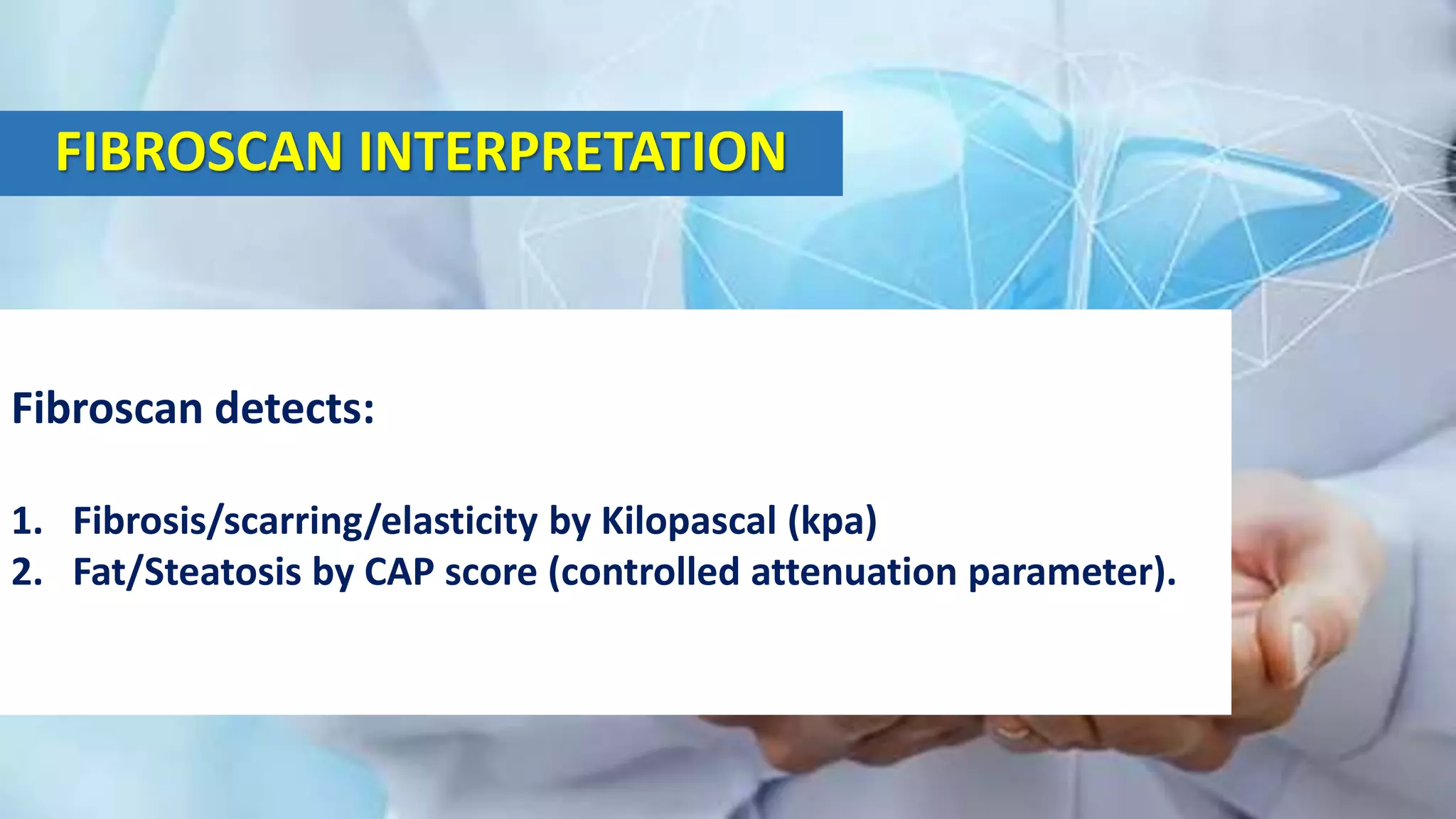 FIBROSCAN INTERPRETATION

Fibroscan detects:

1. Fibrosis/scarring/elasticity by Kilopascal (kpa)
2. Fat/Steatosis by CAP score (controlled attenuation parameter).